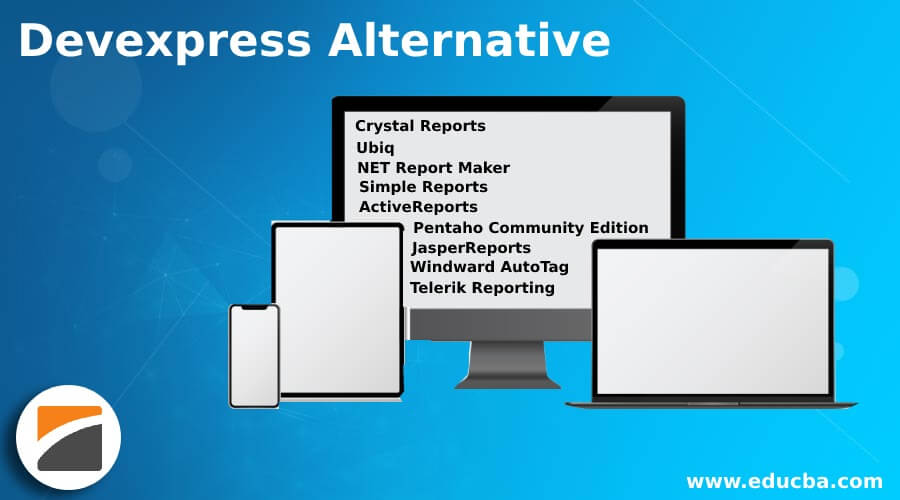 Devexpress Alternative

Crystal Reports
Ubiq
NET Report Maker
Simple Reports
ActiveReports
Pentaho Community Edition
JasperReports
Windward AutoTag
Telerik Reporting

www.educba.com